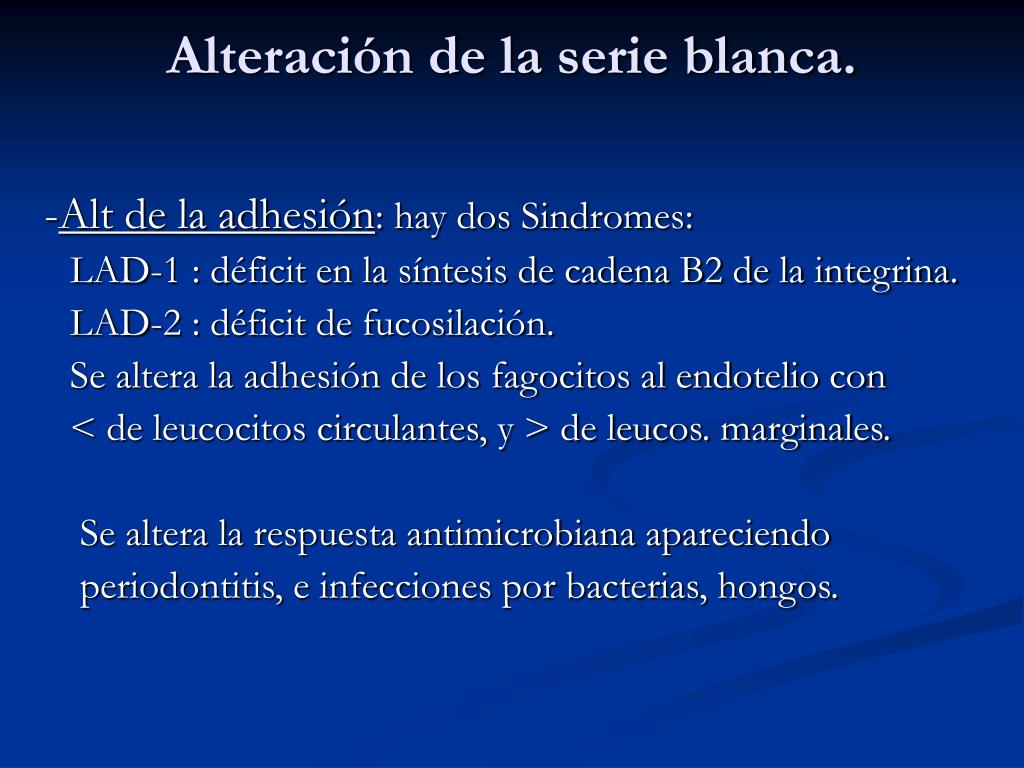 Alteración de la serie blanca.

-Alt de la adhesión: hay dos Sindromes:
LAD-1 : déficit en la síntesis de cadena B2 de la integrina.
LAD-2 : déficit de fucosilación.
Se altera la adhesión de los fagocitos al endotelio con < de leucocitos circulantes, y > de leucos. marginales.

Se altera la respuesta antimicrobiana apareciendo periodontitis, e infecciones por bacterias, hongos.